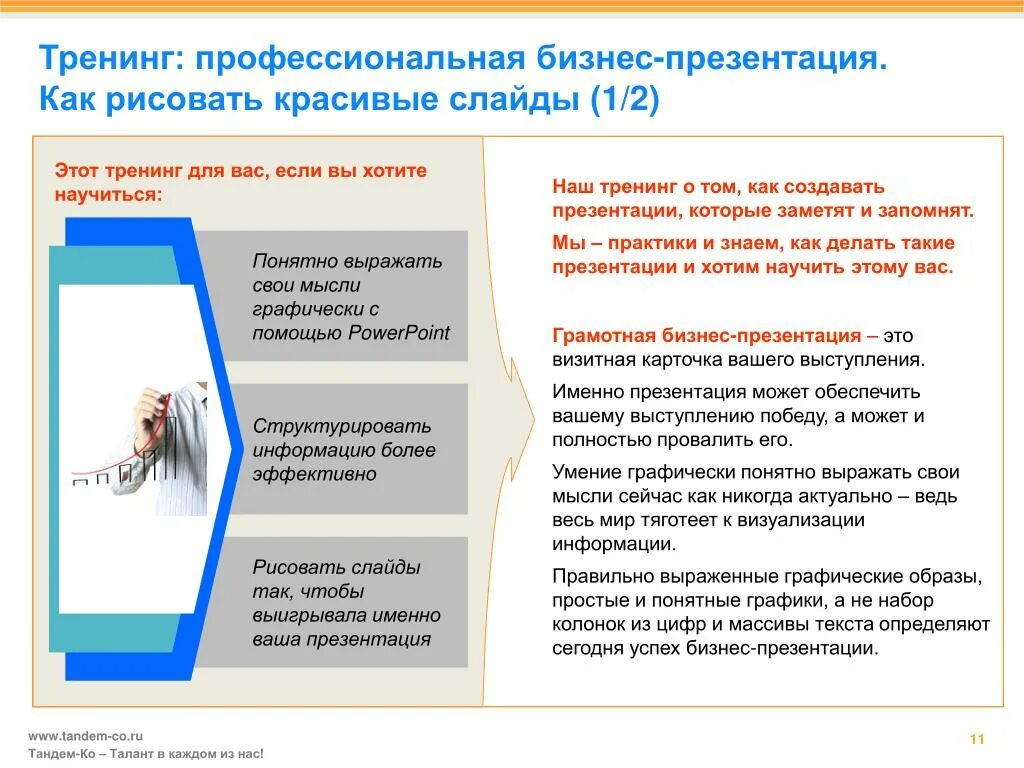 Тренинг: профессиональная бизнес-презентация. Как рисовать красивые слайды (1/2)

Этот тренинг для вас, если вы хотите научиться:

Понятно выражать свои мысли графически с помощью PowerPoint

Структурировать информацию более эффективно

Рисовать слайды так, чтобы выигрывала именно ваша презентация

Наш тренинг о том, как создавать презентации, которые заметят и запомнят.

Мы – практики и знаем, как делать такие презентации и хотим научить этому вас.

Грамотная бизнес-презентация – это визитная карточка вашего выступления.

Именно презентация может обеспечить вашему выступлению победу, а может и полностью провалить его.

Умение графически понятно выражать свои мысли сейчас как никогда актуально – ведь весь мир тяготеет к визуализации информации.

Правильно выраженные графические образы, простые и понятные графики, а не набор колонок из цифр и массивы текста определяют сегодня успех бизнес-презентации.

www.tandem-co.ru
Тандем-Ко – Талант в каждом из нас!

11